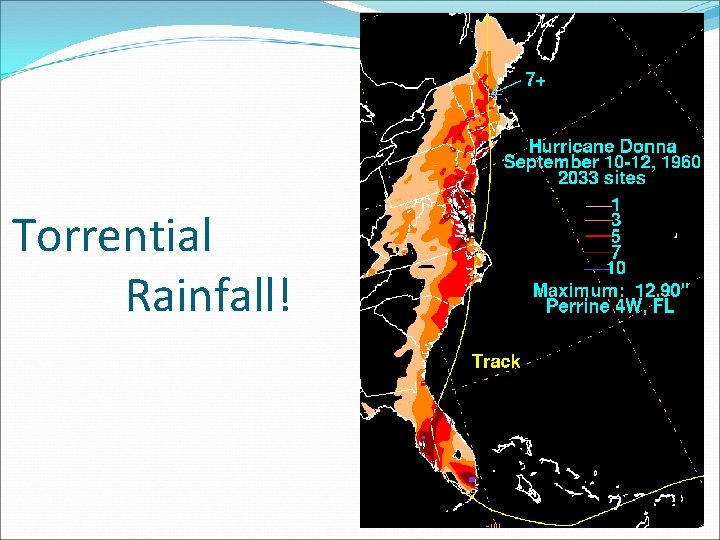 Torrential Rainfall!

7+

Hurricane Donna
September 10-12, 1960
2033 sites

1
3
5
7
10

Maximum: 12.90"
Perrine 4W, FL

Track